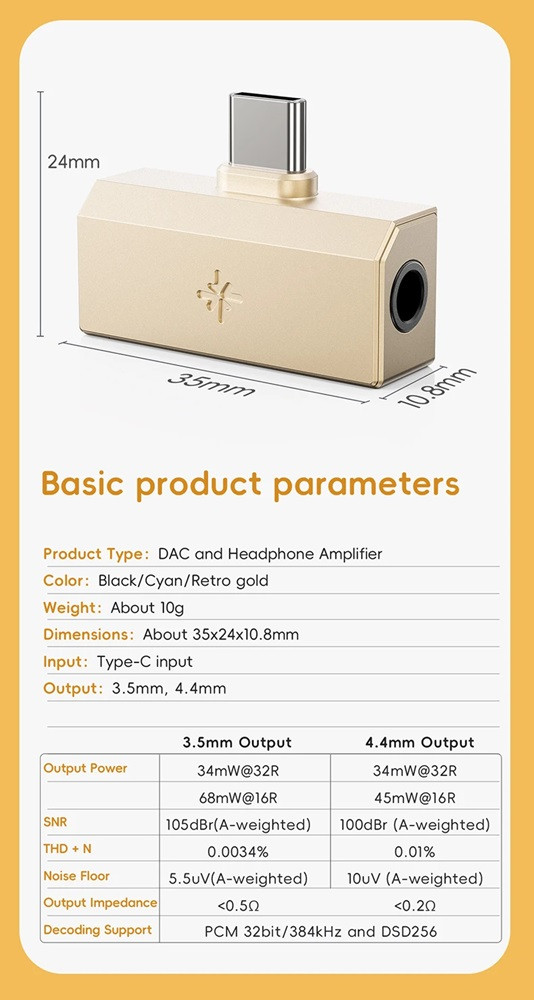 24mm

35mm

10.8mm

Basic product parameters

Product Type: DAC and Headphone Amplifier

Color: Black/Cyan/Retro gold

Weight: About 10g

Dimensions: About 35x24x10.8mm

Input: Type-C input

Output: 3.5mm, 4.4mm

| | 3.5mm Output | 4.4mm Output |
|---|---|---|
| Output Power | 34mW@32R | 34mW@32R |
| | 68mW@16R | 45mW@16R |
| SNR | 105dBr(A-weighted) | 100dBr (A-weighted) |
| THD + N | 0.0034% | 0.01% |
| Noise Floor | 5.5uV(A-weighted) | 10uV (A-weighted) |
| Output Impedance | <0.5Ω | <0.2Ω |
| Decoding Support | PCM 32bit/384kHz and DSD256 | |